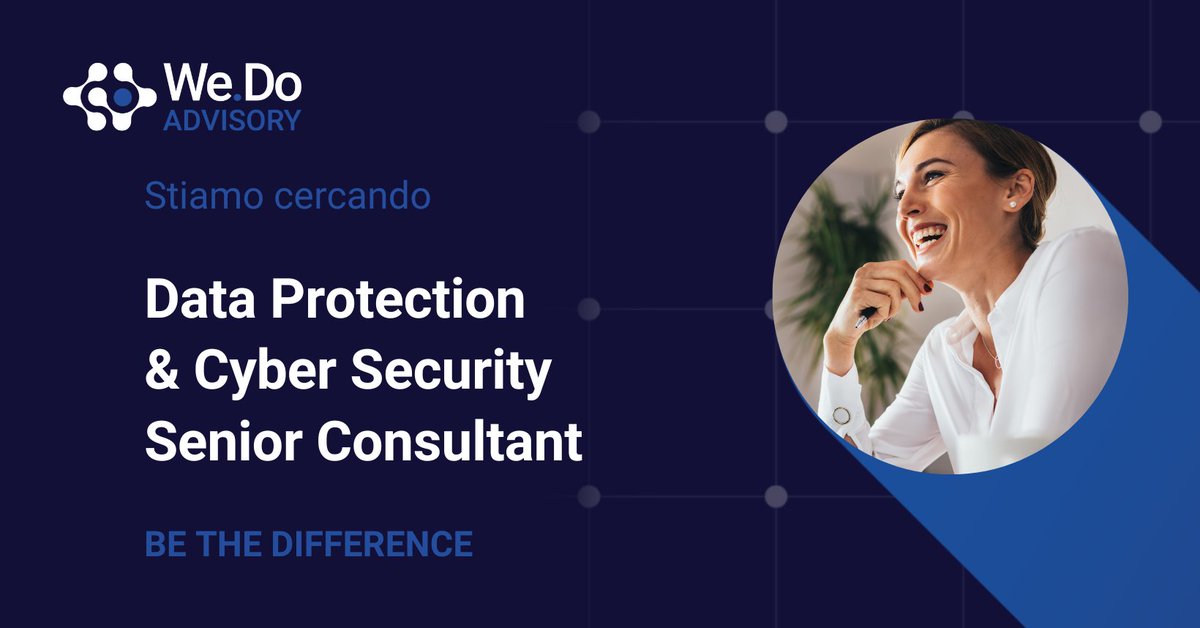 We.Do
ADVISORY

Stiamo cercando

Data Protection
& Cyber Security
Senior Consultant

BE THE DIFFERENCE